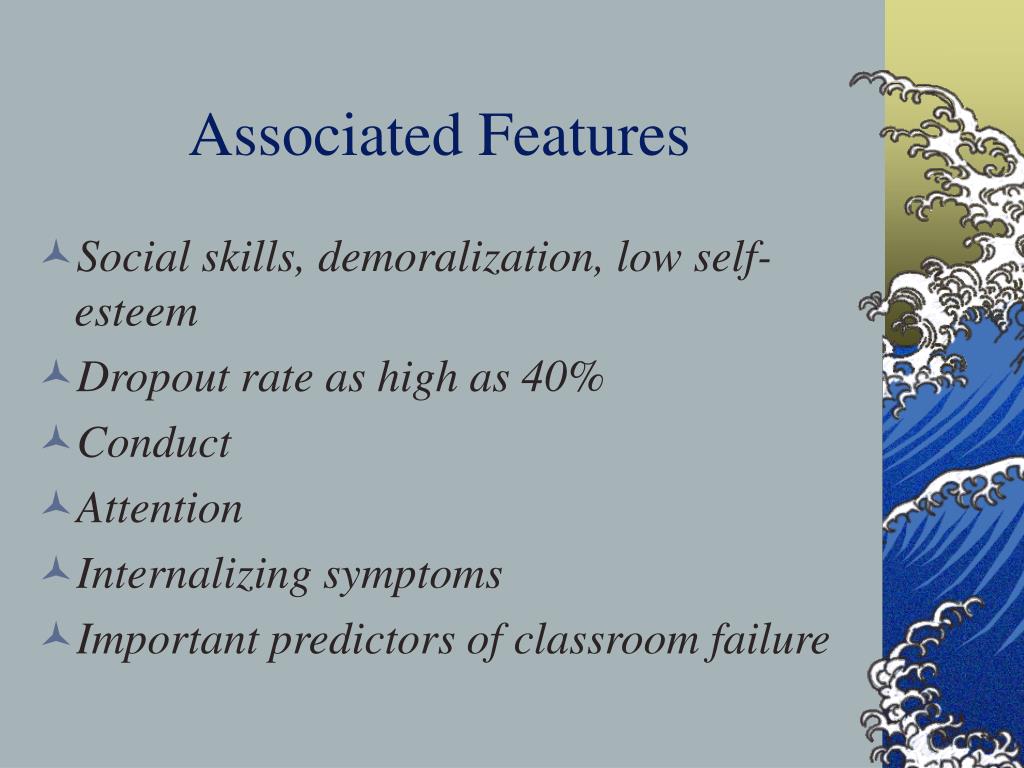 Associated Features

Social skills, demoralization, low self-esteem

Dropout rate as high as 40%

Conduct

Attention

Internalizing symptoms

Important predictors of classroom failure